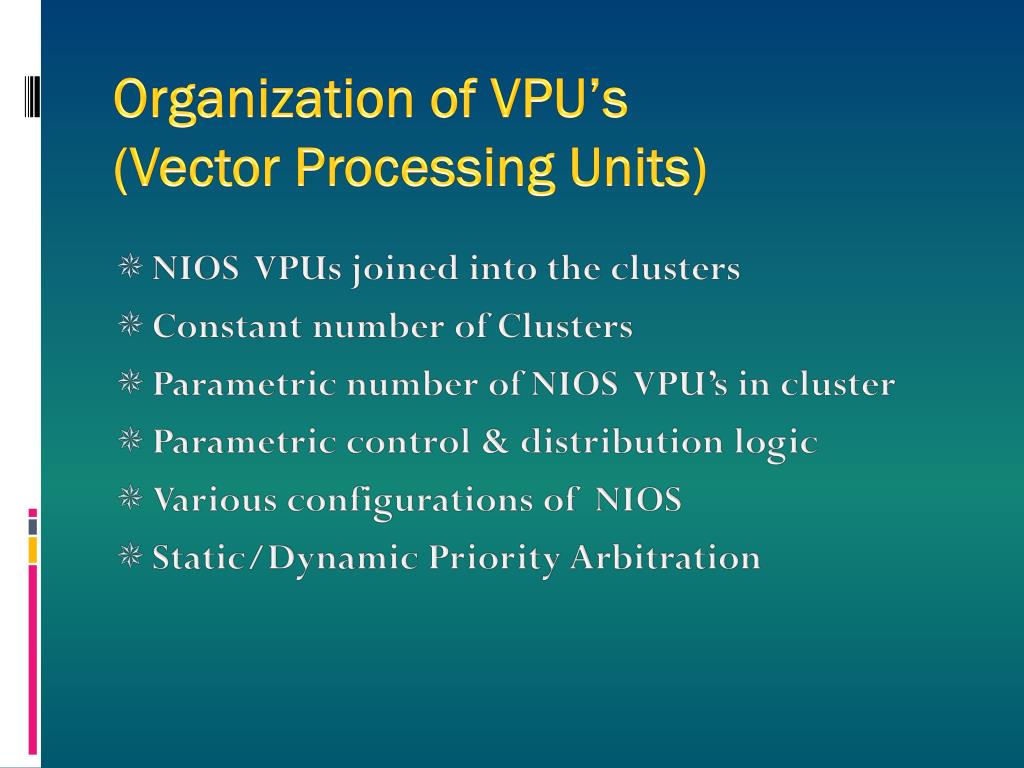 Organization of VPU’s
(Vector Processing Units)

NIOS VPUs joined into the clusters
Constant number of Clusters
Parametric number of NIOS VPU’s in cluster
Parametric control & distribution logic
Various configurations of NIOS
Static/Dynamic Priority Arbitration